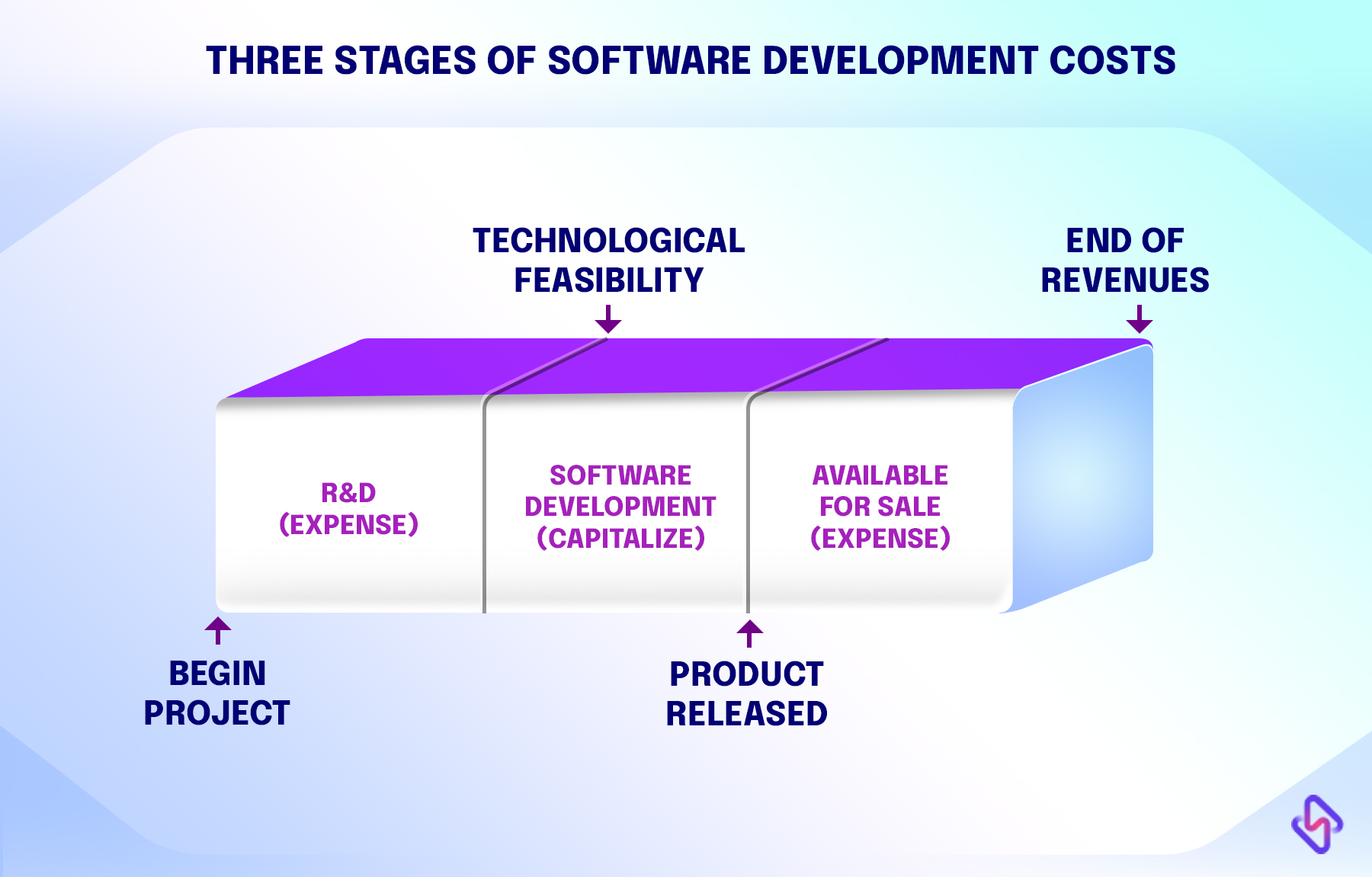 THREE STAGES OF SOFTWARE DEVELOPMENT COSTS

TECHNOLOGICAL FEASIBILITY

END OF REVENUES

R&D (EXPENSE)

SOFTWARE DEVELOPMENT (CAPITALIZE)

AVAILABLE FOR SALE (EXPENSE)

BEGIN PROJECT

PRODUCT RELEASED